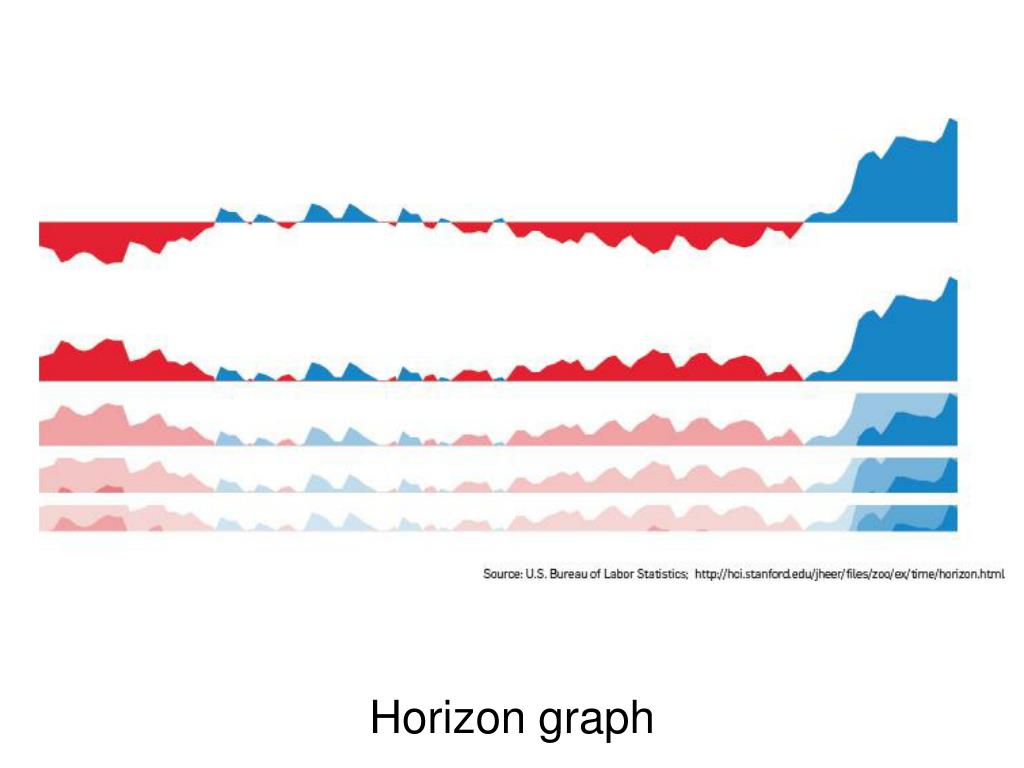 Source: U.S. Bureau of Labor Statistics; http://hci.stanford.edu/jheer/files/zoo/ex/time/horizon.html

Horizon graph